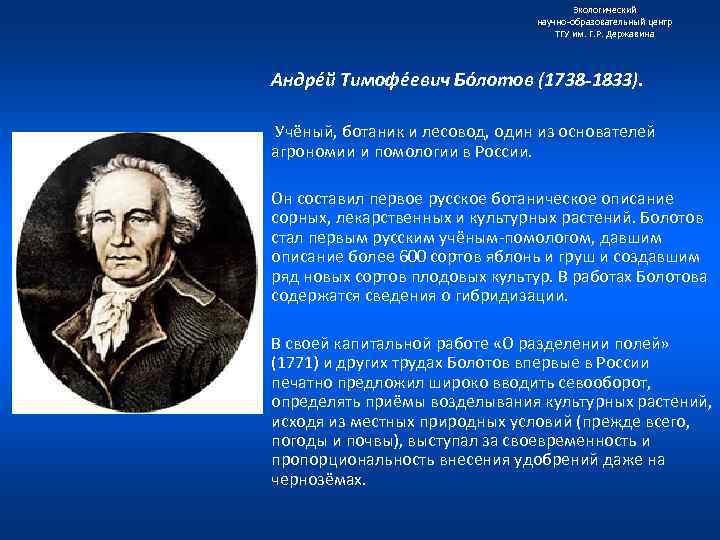 Экологический
научно-образовательный центр
ТГУ им. Г.Р. Державина

Андре́й Тимофе́евич Бо́лотов (1738-1833).

Учёный, ботаник и лесовод, один из основателей агрономии и помологии в России.

Он составил первое русское ботаническое описание сорных, лекарственных и культурных растений. Болотов стал первым русским учёным-помологом, давшим описание более 600 сортов яблонь и груш и создавшим ряд новых сортов плодовых культур. В работах Болотова содержатся сведения о гибридизации.

В своей капитальной работе «О разделении полей» (1771) и других трудах Болотов впервые в России печатно предложил широко вводить севооборот, определять приёмы возделывания культурных растений, исходя из местных природных условий (прежде всего, погоды и почвы), выступал за своевременность и пропорциональность внесения удобрений даже на чернозёмах.